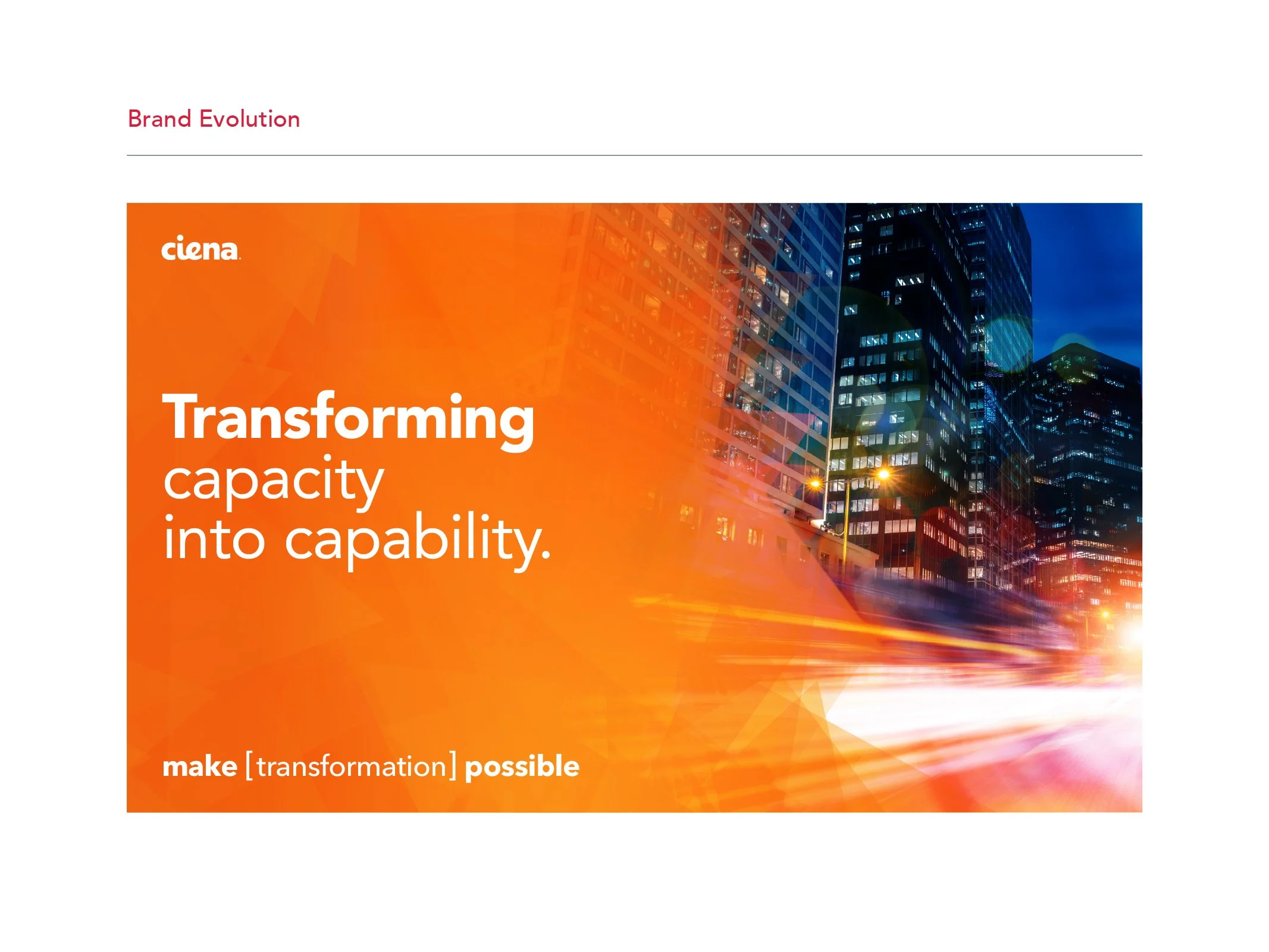 Brand Evolution

ciena.

Transforming capacity into capability.

make [transformation] possible